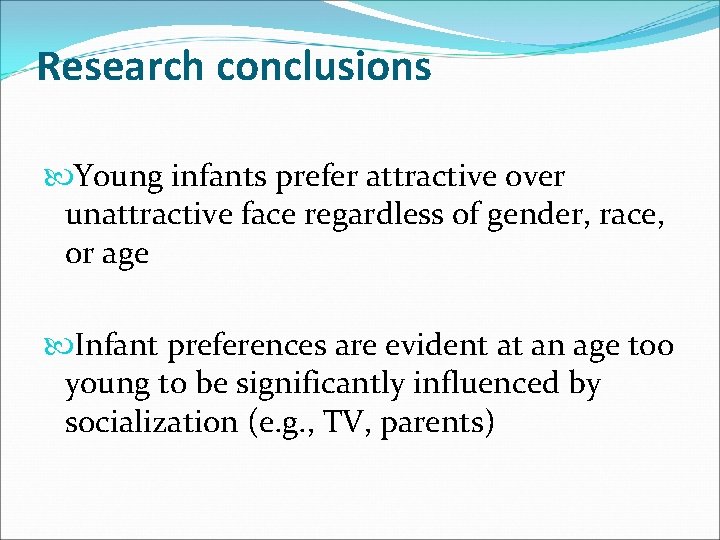 Research conclusions

Young infants prefer attractive over unattractive face regardless of gender, race, or age

Infant preferences are evident at an age too young to be significantly influenced by socialization (e.g., TV, parents)